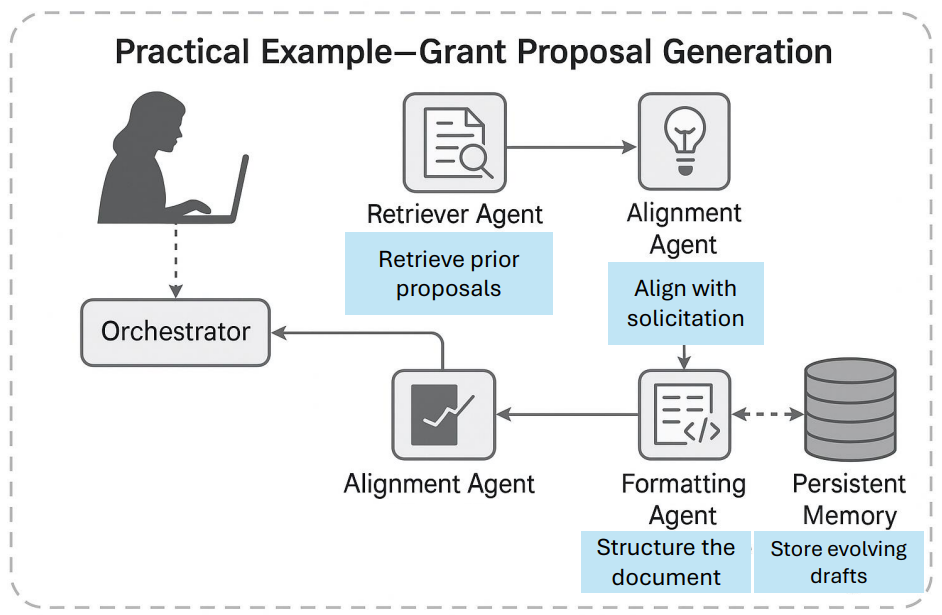 Practical Example—Grant Proposal Generation

Retriever Agent

Retrieve prior proposals

Alignment Agent

Align with solicitation

Orchestrator

Alignment Agent

Formatting Agent

Structure the document

Persistent Memory

Store evolving drafts